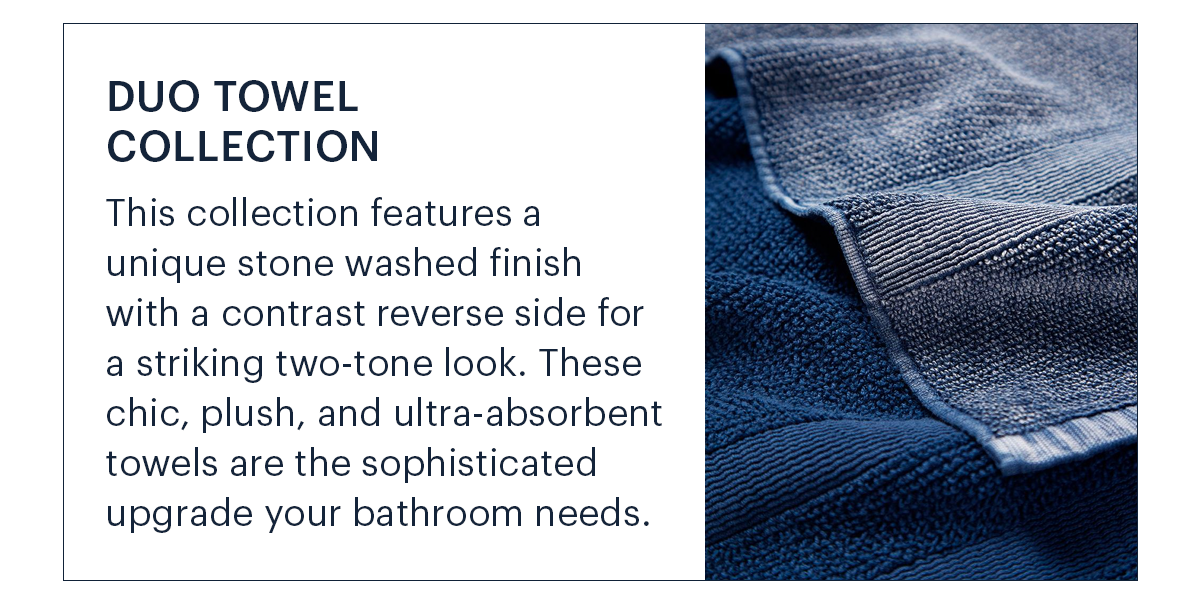 DUO TOWEL COLLECTION

This collection features a unique stone washed finish with a contrast reverse side for a striking two-tone look. These chic, plush, and ultra-absorbent towels are the sophisticated upgrade your bathroom needs.